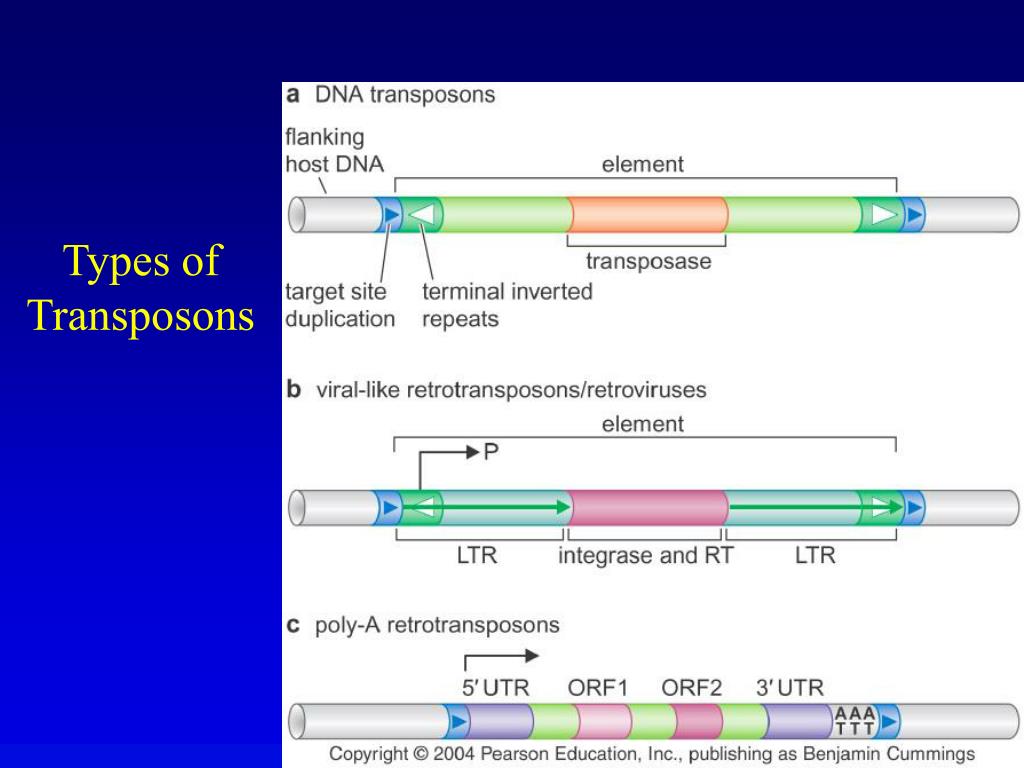 Types of Transposons

a DNA transposons

flanking host DNA

element

transposase

target site duplication

terminal inverted repeats

b viral-like retrotransposons/retroviruses

element

P

LTR

integrase and RT

LTR

c poly-A retrotransposons

5′ UTR

ORF1

ORF2

3′ UTR

AAA
TTT

Copyright © 2004 Pearson Education, Inc., publishing as Benjamin Cummings